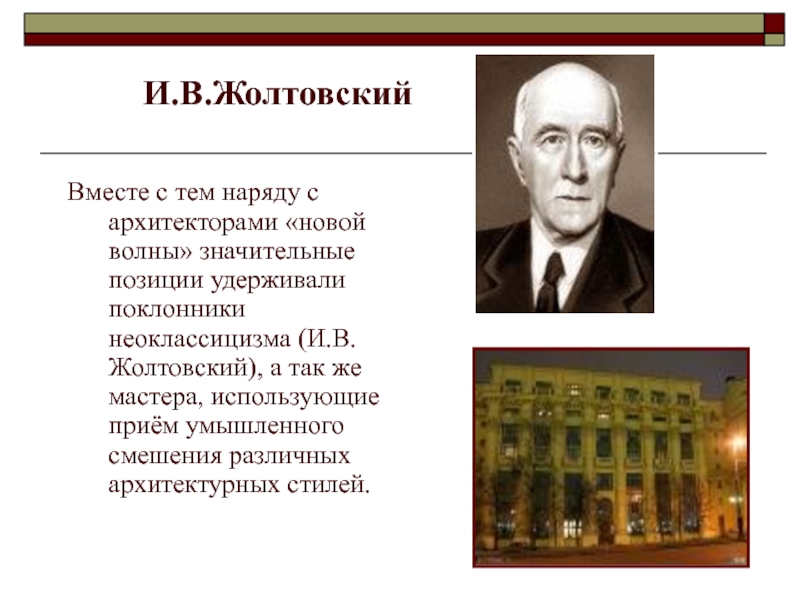 И.В.Жолтовский

Вместе с тем наряду с архитекторами «новой волны» значительные позиции удерживали поклонники неоклассицизма (И.В. Жолтовский), а так же мастера, использующие приём умышленного смешения различных архитектурных стилей.